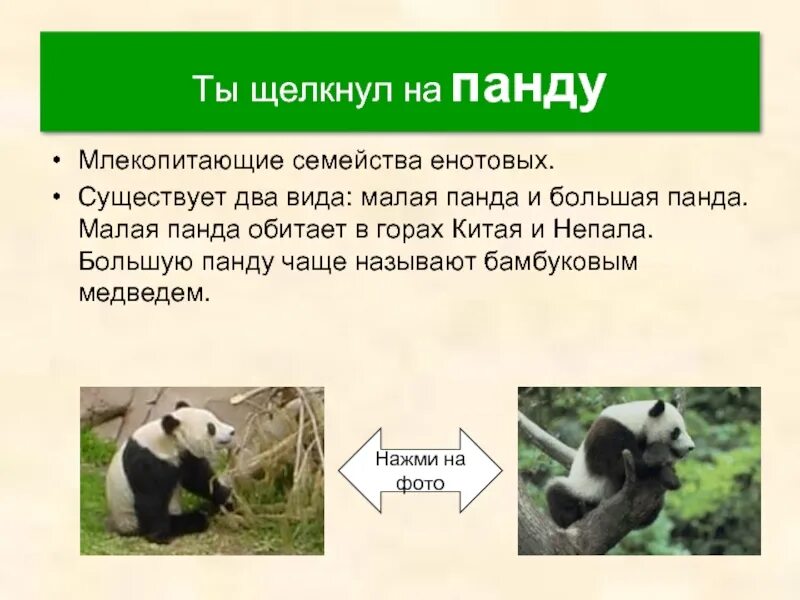 Ты щелкнул на панду

• Млекопитающие семейства енотовых.

• Существует два вида: малая панда и большая панда. Малая панда обитает в горах Китая и Непала. Большую панду чаще называют бамбуковым медведем.

Нажми на фото